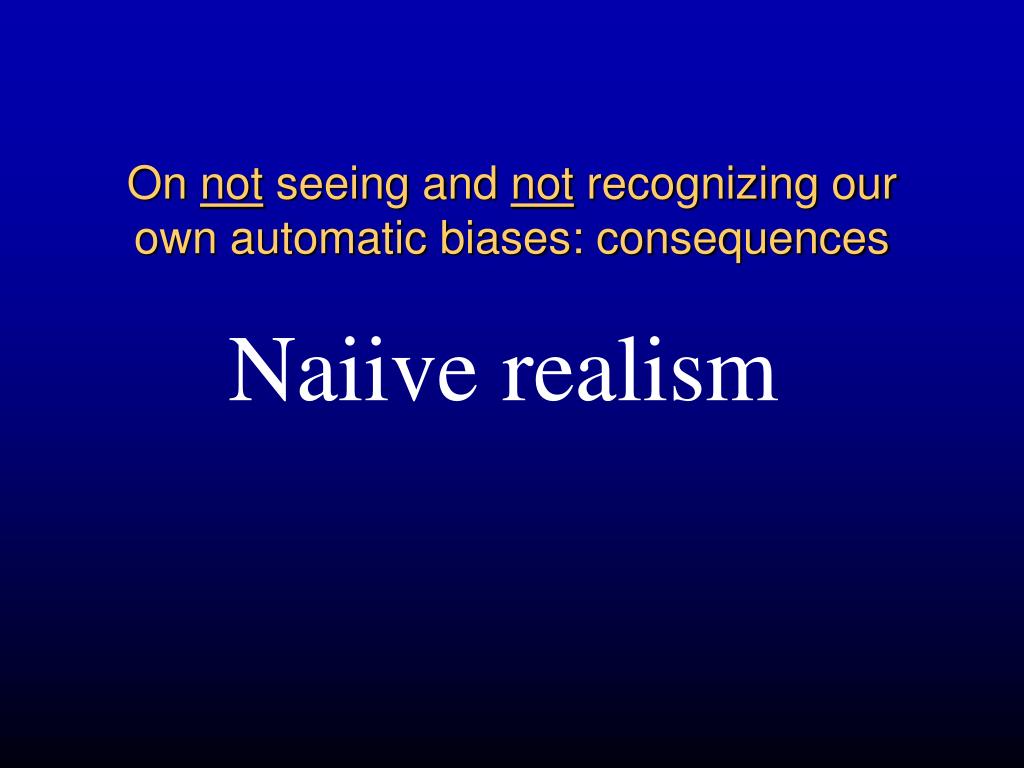 On not seeing and not recognizing our own automatic biases: consequences

Naiive realism